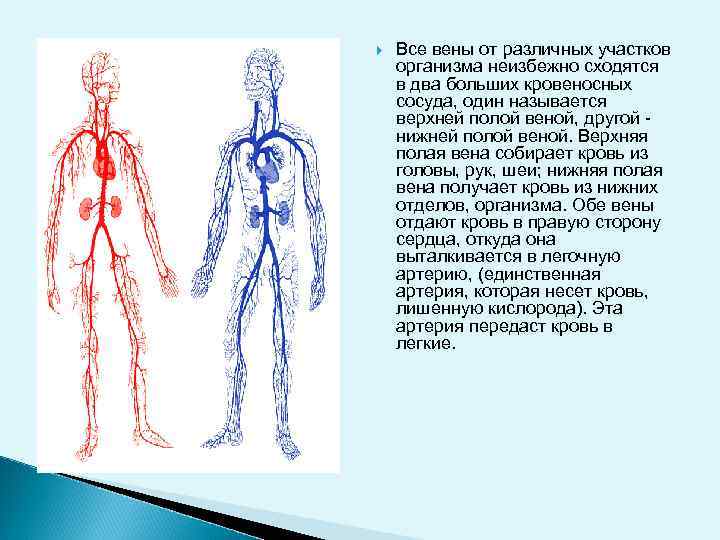 Все вены от различных участков организма неизбежно сходятся в два больших кровеносных сосуда, один называется верхней полой веной, другой - нижней полой веной. Верхняя полая вена собирает кровь из головы, рук, шеи; нижняя полая вена получает кровь из нижних отделов, организма. Обе вены отдают кровь в правую сторону сердца, откуда она выталкивается в легочную артерию, (единственная артерия, которая несет кровь, лишенную кислорода). Эта артерия передаст кровь в легкие.